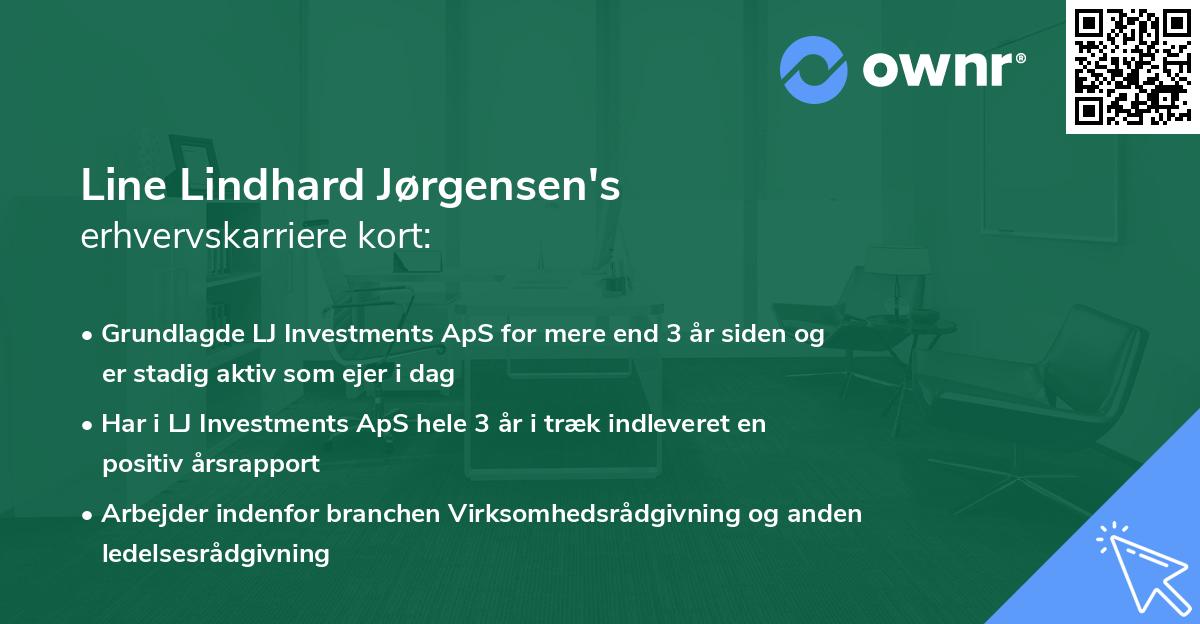 ownr®

Line Lindhard Jørgensen's
erhvervskarriere kort:

• Grundlagde LJ Investments ApS for mere end 3 år siden og er stadig aktiv som ejer i dag
• Har i LJ Investments ApS hele 3 år i træk indleveret en positiv årsrapport
• Arbejder indenfor branchen Virksomhedsrådgivning og anden ledelsesrådgivning